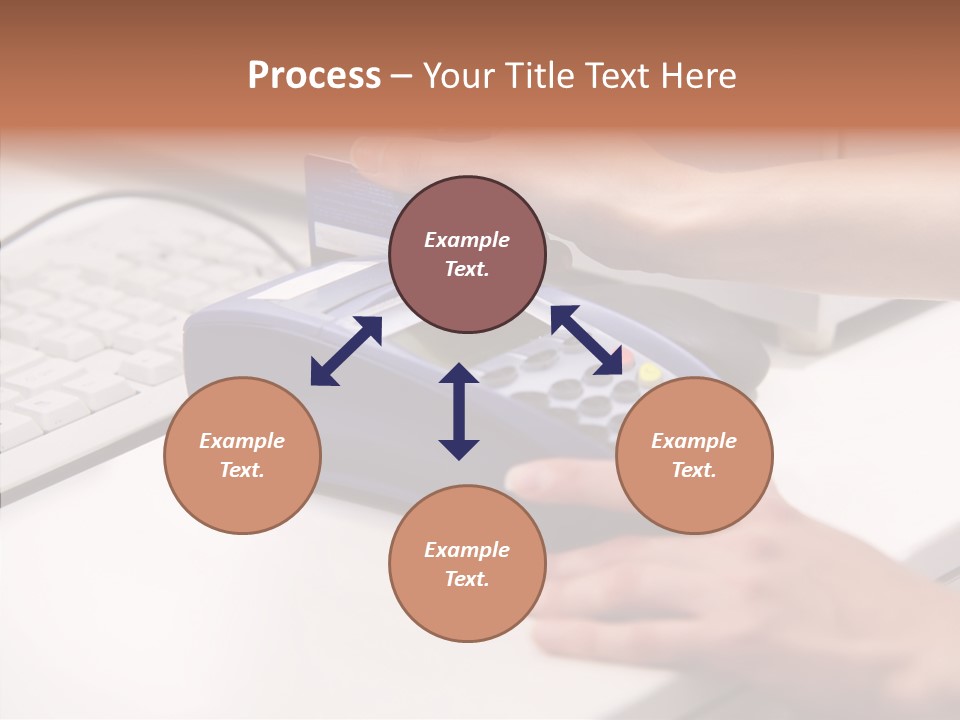 Process – Your Title Text Here

Example Text.

Example Text.

Example Text.

Example Text.